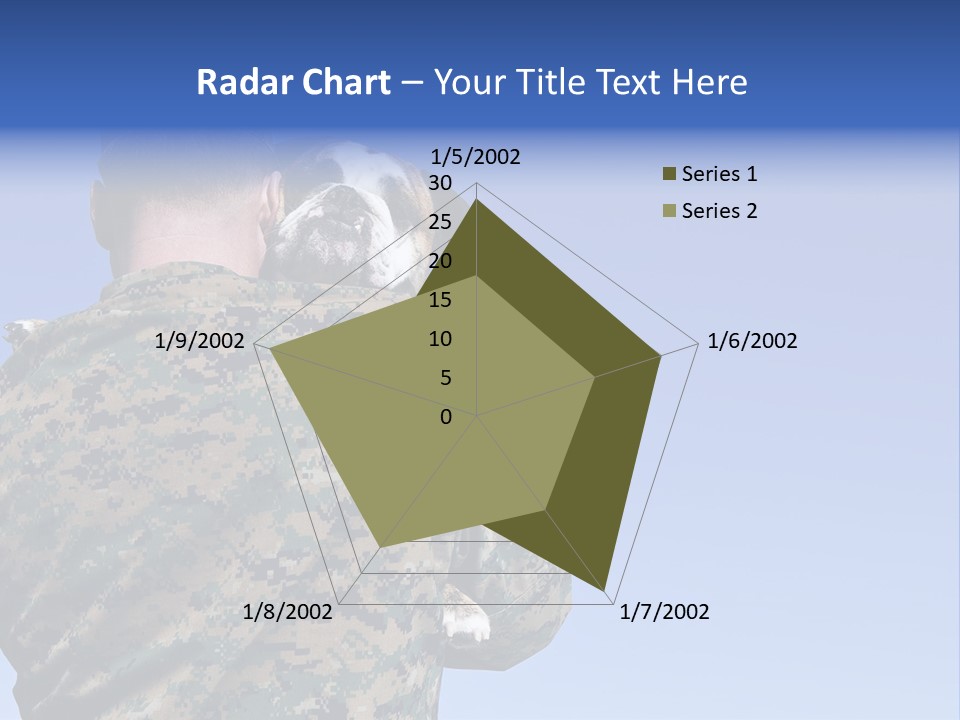 Radar Chart – Your Title Text Here

1/5/2002
30
25
20
15
10
5
0
1/6/2002
1/7/2002
1/8/2002
1/9/2002

Series 1
Series 2